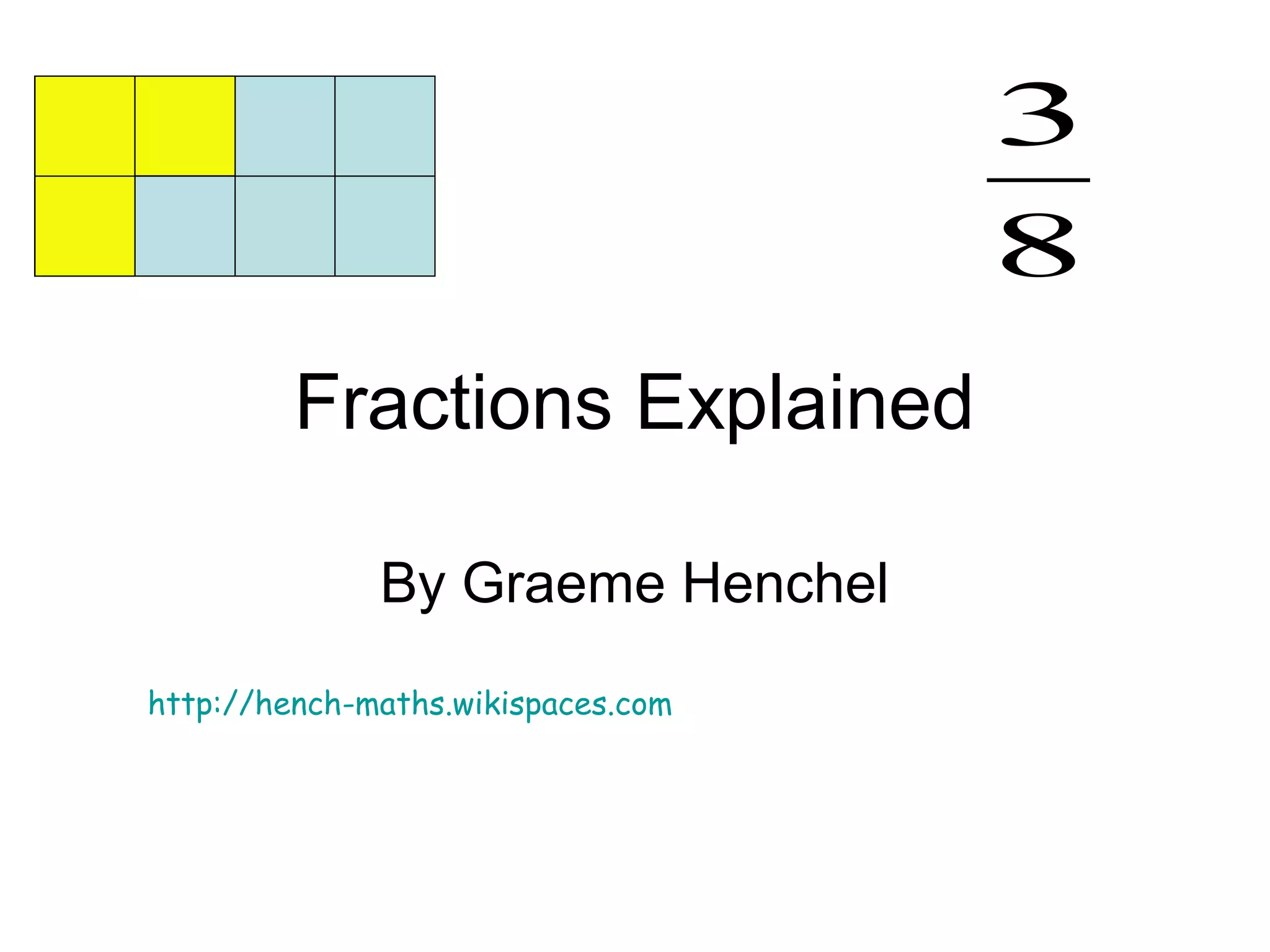 $\frac{3}{8}$

Fractions Explained

By Graeme Henchel

http://hench-maths.wikispaces.com